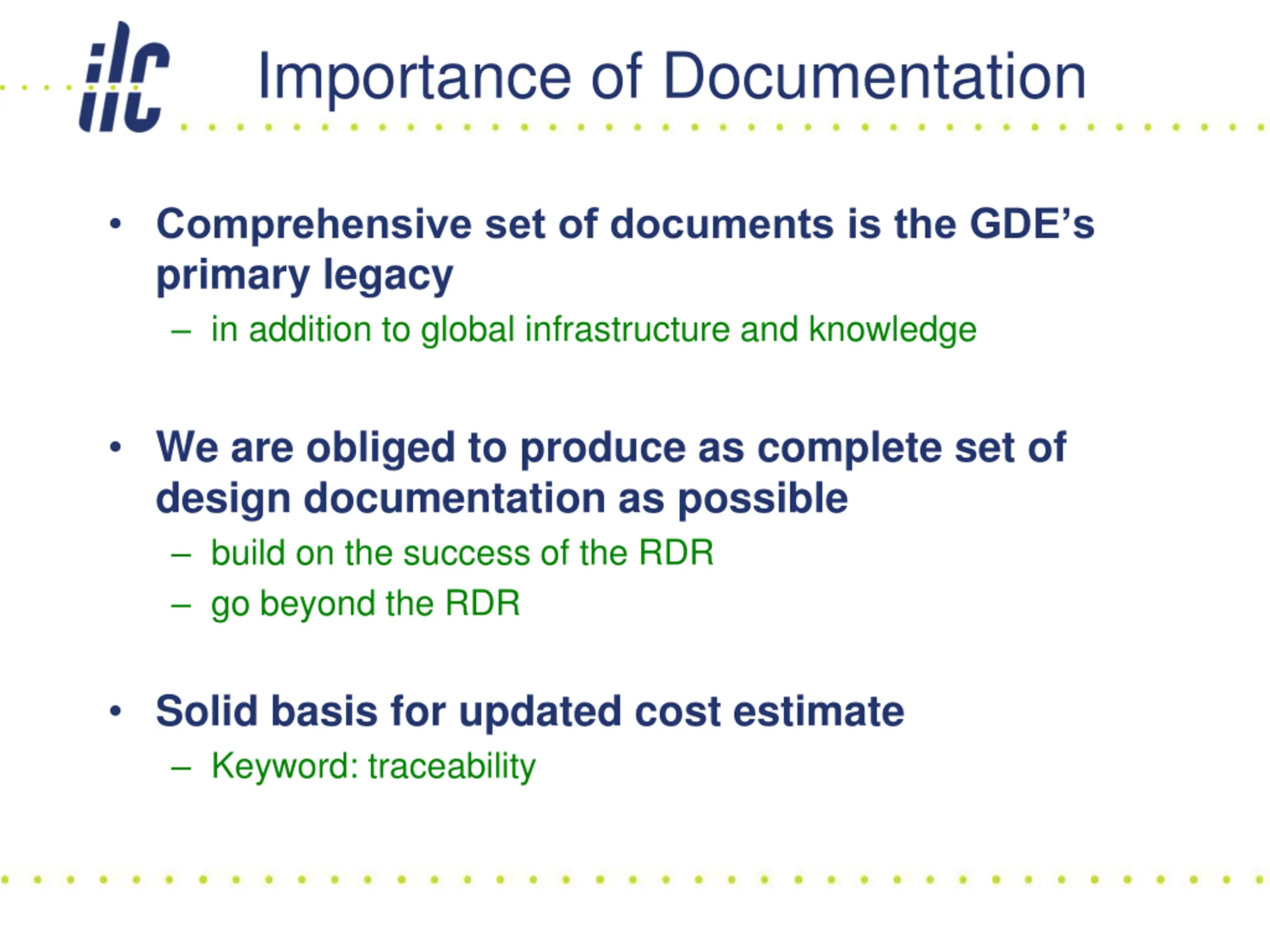 ilc

Importance of Documentation

• Comprehensive set of documents is the GDE's primary legacy
– in addition to global infrastructure and knowledge

• We are obliged to produce as complete set of design documentation as possible
– build on the success of the RDR
– go beyond the RDR

• Solid basis for updated cost estimate
– Keyword: traceability